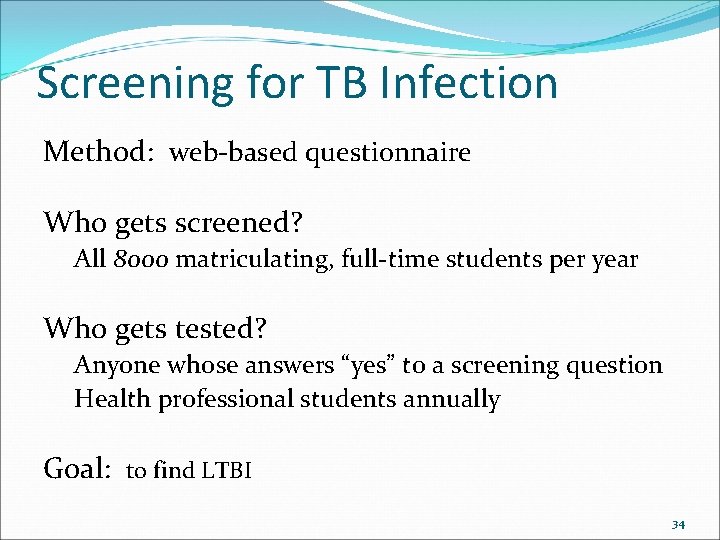 Screening for TB Infection

Method: web-based questionnaire

Who gets screened?
All 8000 matriculating, full-time students per year

Who gets tested?
Anyone whose answers "yes" to a screening question
Health professional students annually

Goal: to find LTBI

34